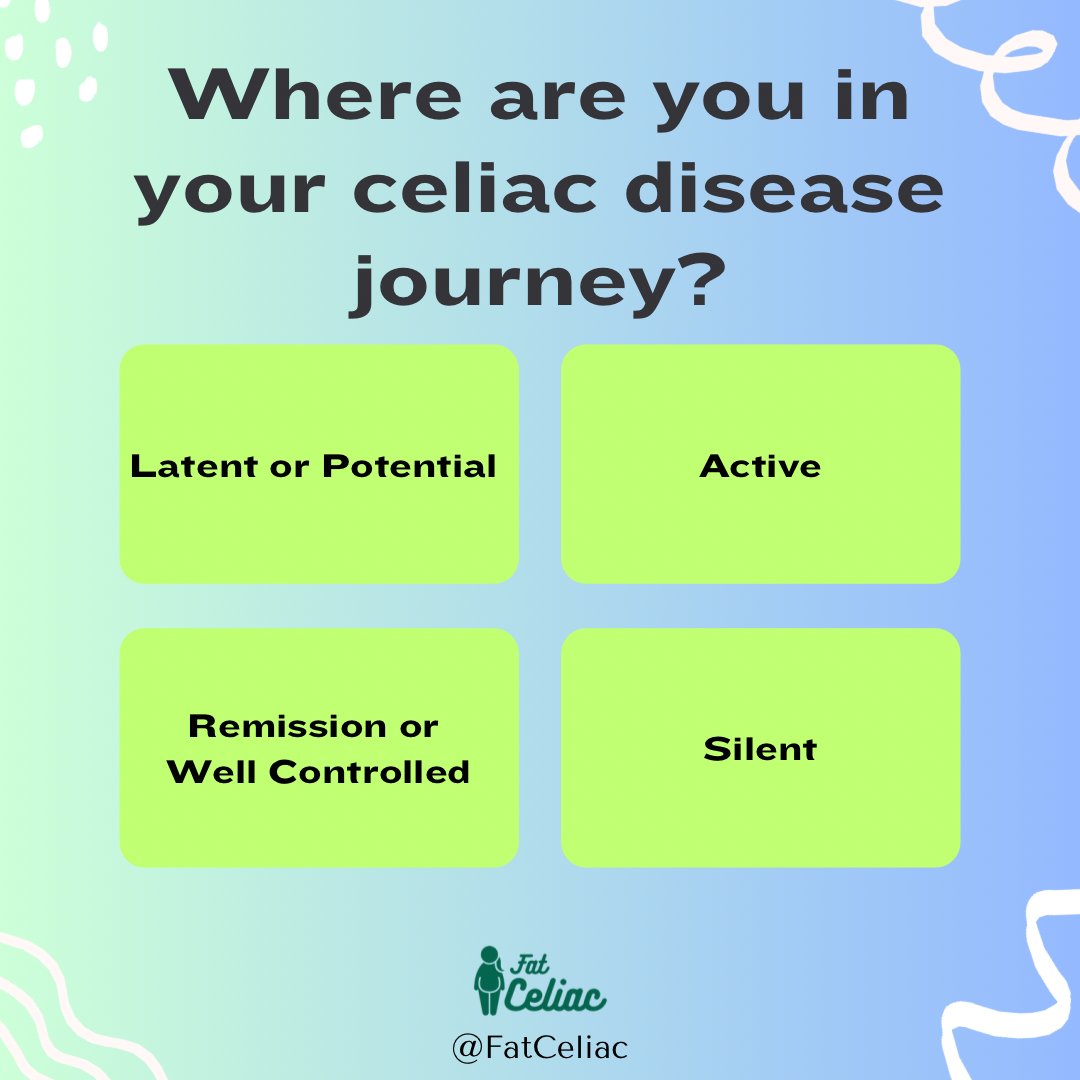 Where are you in your celiac disease journey?

Latent or Potential

Active

Remission or Well Controlled

Silent

Fat Celiac

@FatCeliac